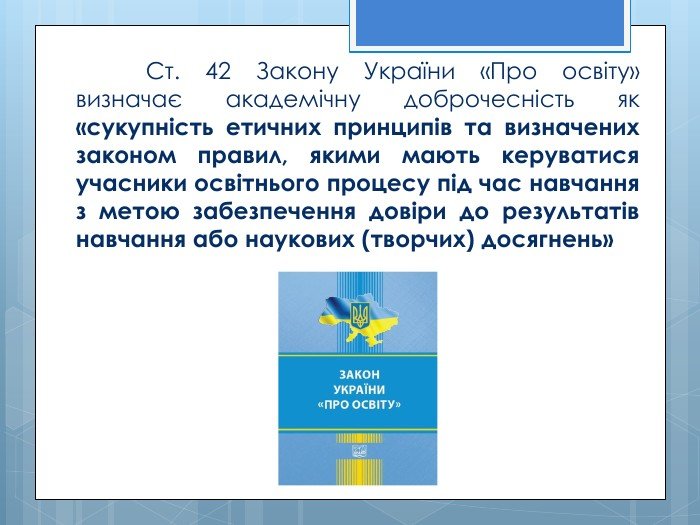 Ст. 42 Закону України «Про освіту» визначає академічну доброчесність як «сукупність етичних принципів та визначених законом правил, якими мають керуватися учасники освітнього процесу під час навчання з метою забезпечення довіри до результатів навчання або наукових (творчих) досягнень»

ЗАКОН УКРАЇНИ «ПРО ОСВІТУ»